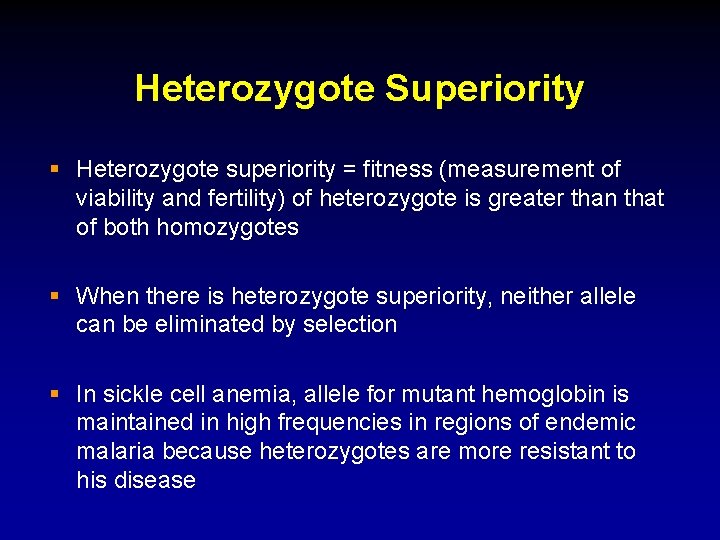 Heterozygote Superiority

▪ Heterozygote superiority = fitness (measurement of viability and fertility) of heterozygote is greater than that of both homozygotes

▪ When there is heterozygote superiority, neither allele can be eliminated by selection

▪ In sickle cell anemia, allele for mutant hemoglobin is maintained in high frequencies in regions of endemic malaria because heterozygotes are more resistant to his disease